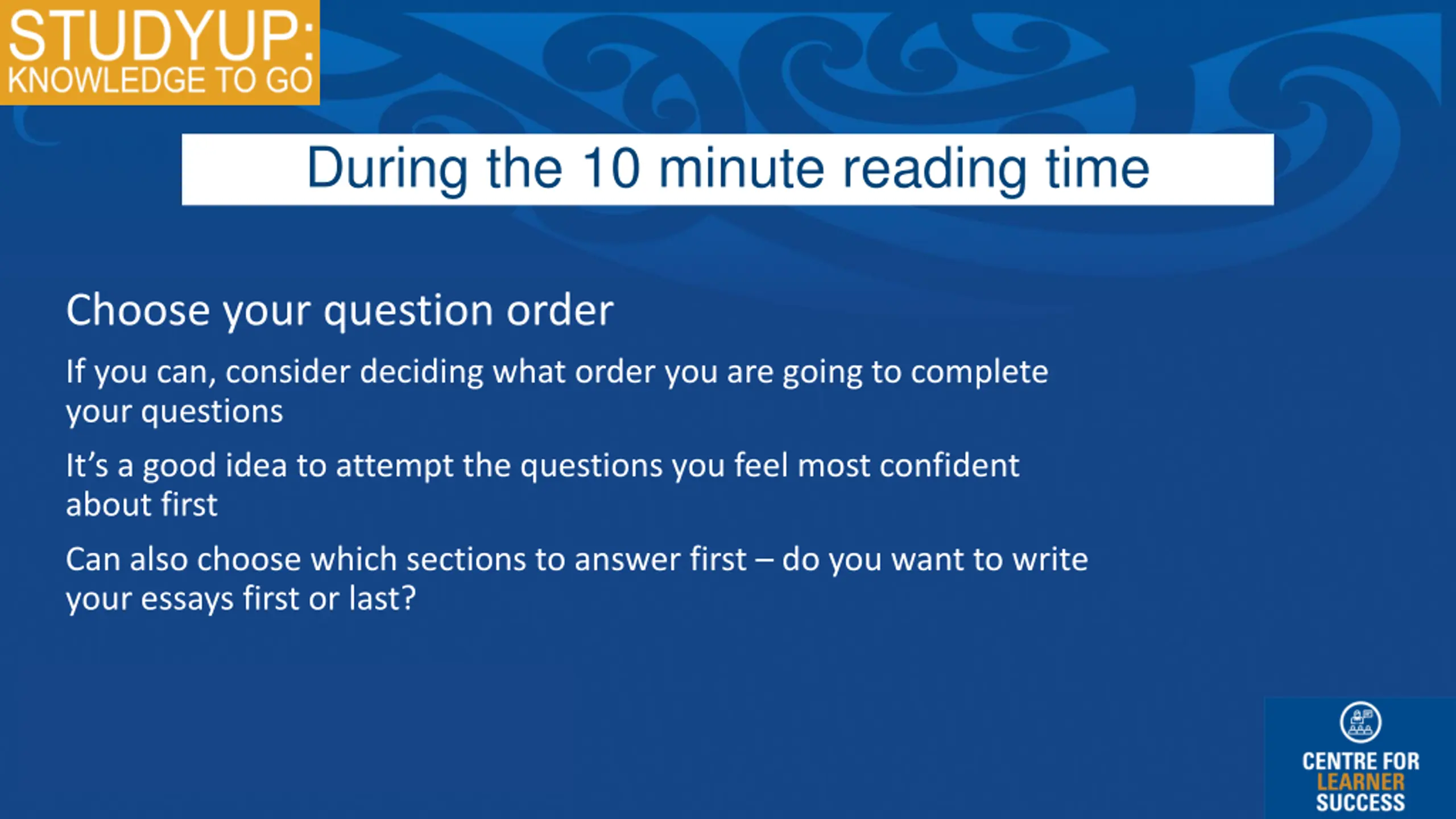 STUDYUP:
KNOWLEDGE TO GO

During the 10 minute reading time

Choose your question order

If you can, consider deciding what order you are going to complete your questions

It's a good idea to attempt the questions you feel most confident about first

Can also choose which sections to answer first – do you want to write your essays first or last?

CENTRE FOR
LEARNER
SUCCESS